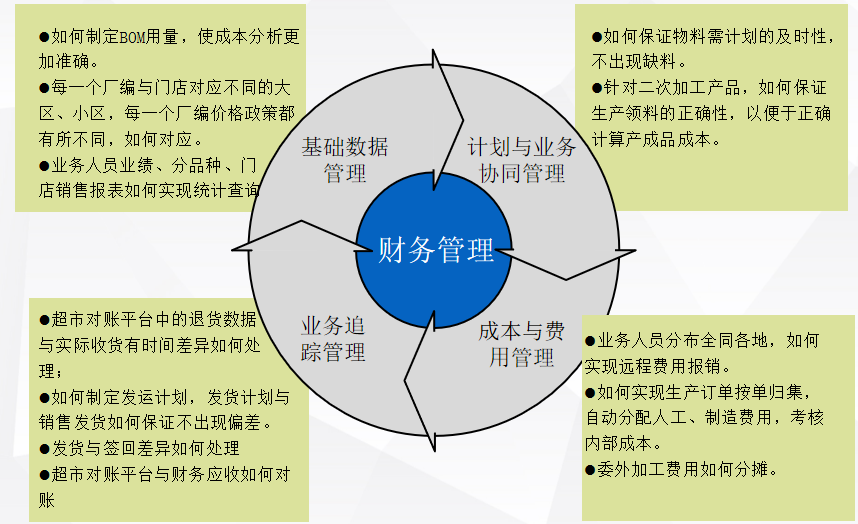 ●如何制定BOM用量，使成本分析更加准确。
●每一个厂编与门店对应不同的大区、小区，每一个厂编价格政策都有所不同，如何对应。
●业务人员业绩、分品种、门店销售报表如何实现统计查询

●如何保证物料需计划的及时性，不出现缺料。
●针对二次加工产品，如何保证生产领料的正确性，以便于正确计算产成品成本。

基础数据管理

计划与业务协同管理

财务管理

业务追踪管理

成本与费用管理

●超市对账平台中的退货数据与实际收货有时间差异如何处理；
●如何制定发运计划，发货计划与销售发货如何保证不出现偏差。
●发货与签回差异如何处理
●超市对账平台与财务应收如何对账

●业务人员分布全同各地，如何实现远程费用报销。
●如何实现生产订单按单归集，自动分配人工、制造费用，考核内部成本。
●委外加工费用如何分摊。